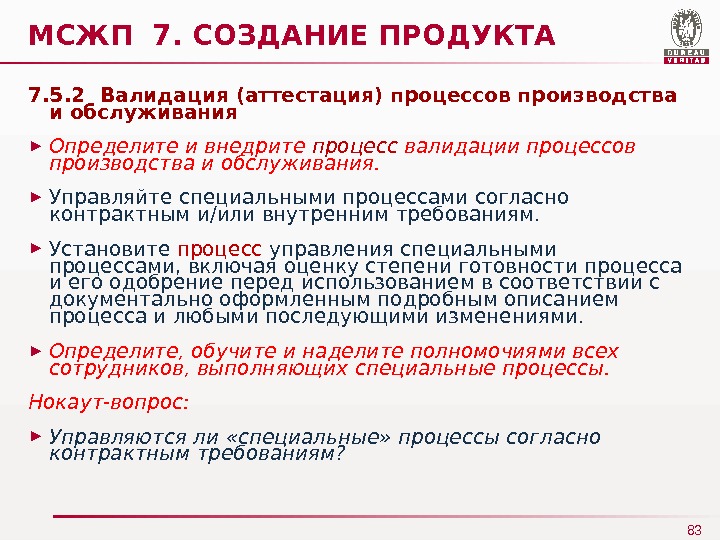 МСЖП 7. СОЗДАНИЕ ПРОДУКТА

BUREAU VERITAS

7.5.2 Валидация (аттестация) процессов производства и обслуживания

► Определите и внедрите процесс валидации процессов производства и обслуживания.

► Управляйте специальными процессами согласно контрактным и/или внутренним требованиям.

► Установите процесс управления специальными процессами, включая оценку степени готовности процесса и его одобрение перед использованием в соответствии с документально оформленным подробным описанием процесса и любыми последующими изменениями.

► Определите, обучите и наделите полномочиями всех сотрудников, выполняющих специальные процессы.

Нокаут-вопрос:

► Управляются ли «специальные» процессы согласно контрактным требованиям?

83